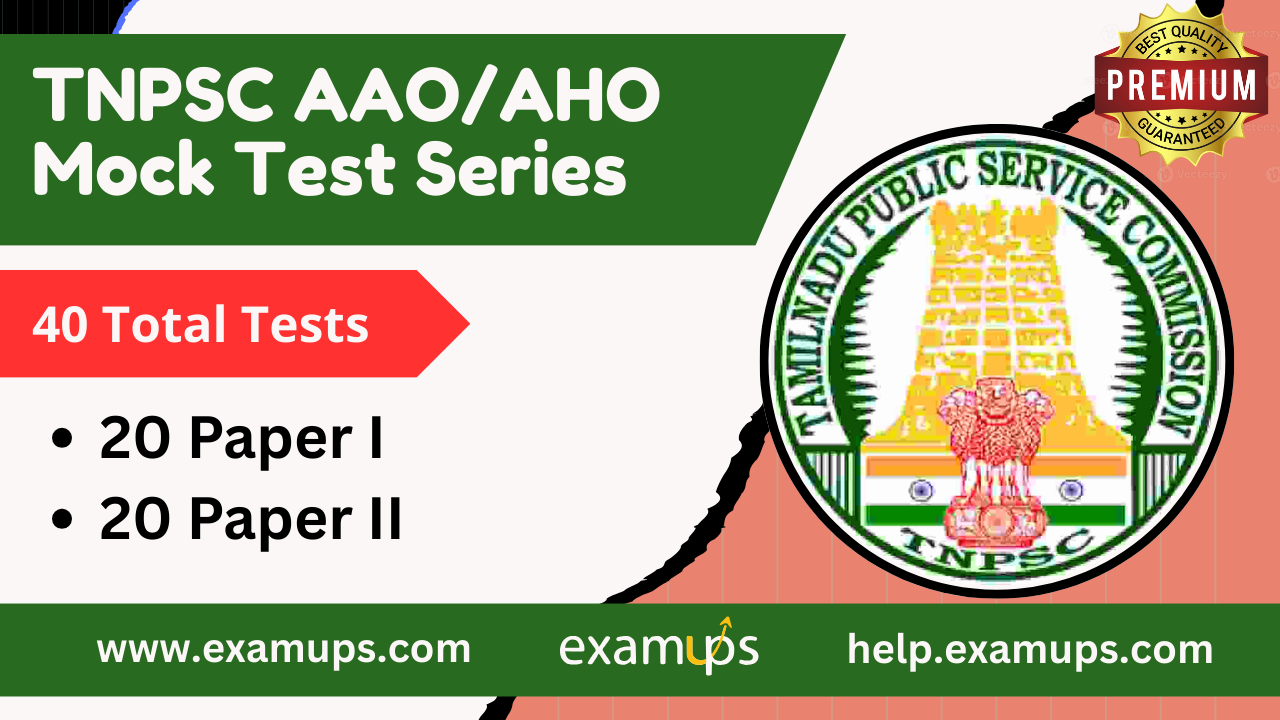 TNPSC AAO/AHO Mock Test Series

BEST QUALITY
PREMIUM
GUARANTEED

40 Total Tests

• 20 Paper I
• 20 Paper II

TAMILNADU PUBLIC SERVICE COMMISSION
TNPSC

www.examups.com

examups

help.examups.com